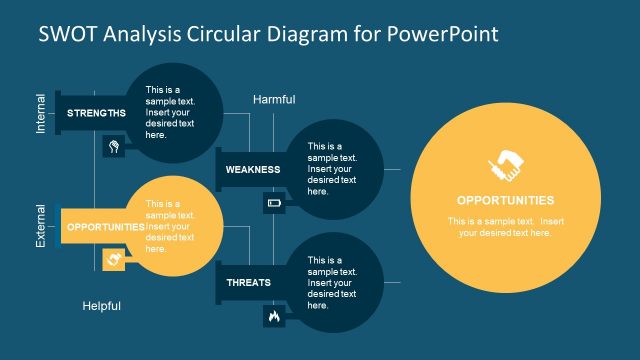 SWOT Analysis Circular Diagram for PowerPoint

Internal

STRENGTHS

This is a sample text. Insert your desired text here.

Harmful

WEAKNESS

This is a sample text. Insert your desired text here.

External

OPPORTUNITIES

This is a sample text. Insert your desired text here.

THREATS

This is a sample text. Insert your desired text here.

Helpful

OPPORTUNITIES

This is a sample text. Insert your desired text here.